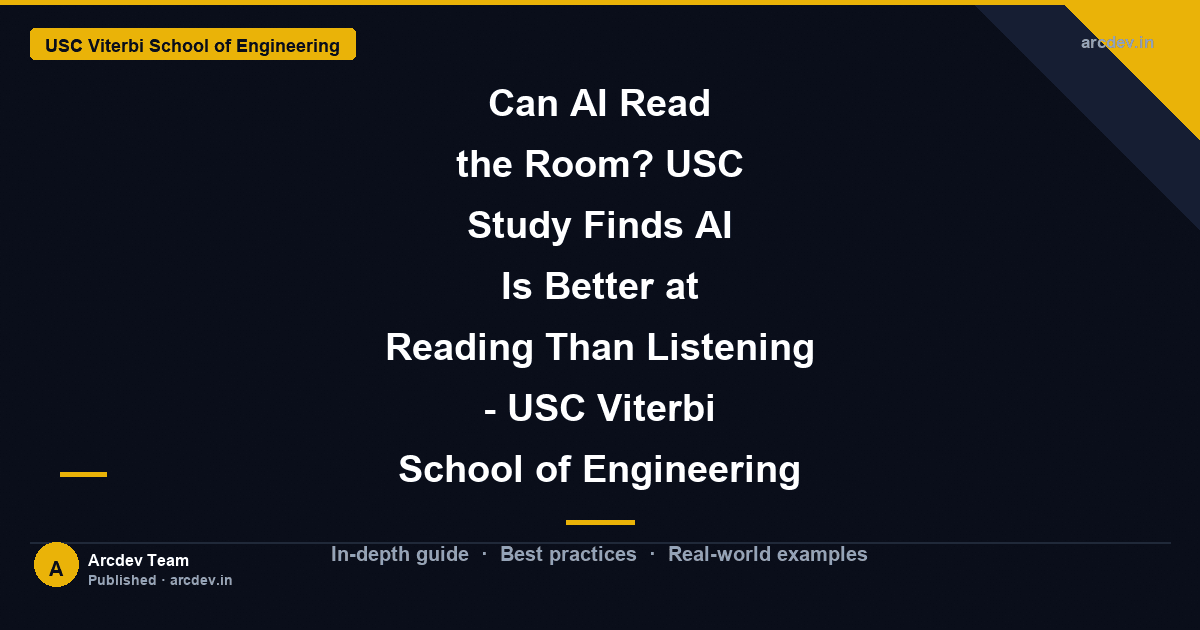 USC Viterbi School of Engineering

arcdev.in

Can AI Read the Room? USC Study Finds AI Is Better at Reading Than Listening - USC Viterbi School of Engineering

In-depth guide · Best practices · Real-world examples

A

Arcdev Team

Published · arcdev.in